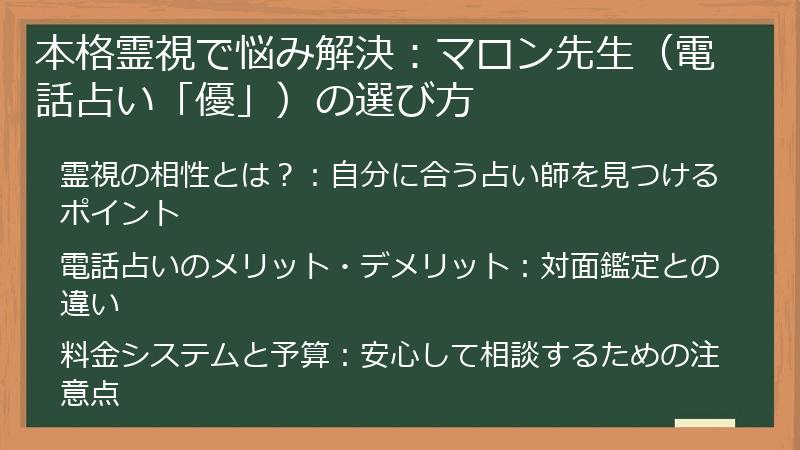 本格霊視で悩み解決：マロン先生（電話占い「優」）の選び方

霊視の相性とは？：自分に合う占い師を見つけるポイント

電話占いのメリット・デメリット：対面鑑定との違い

料金システムと予算：安心して相談するための注意点